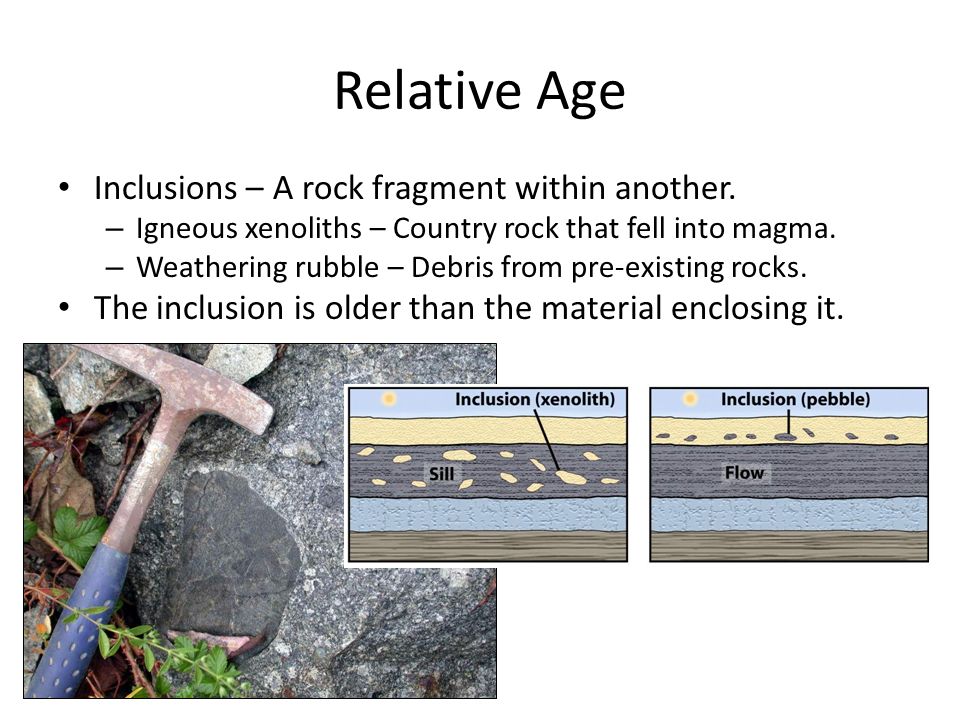 Relative Age

• Inclusions – A rock fragment within another.
  – Igneous xenoliths – Country rock that fell into magma.
  – Weathering rubble – Debris from pre-existing rocks.
• The inclusion is older than the material enclosing it.

Inclusion (xenolith)
Sill

Inclusion (pebble)
Flow